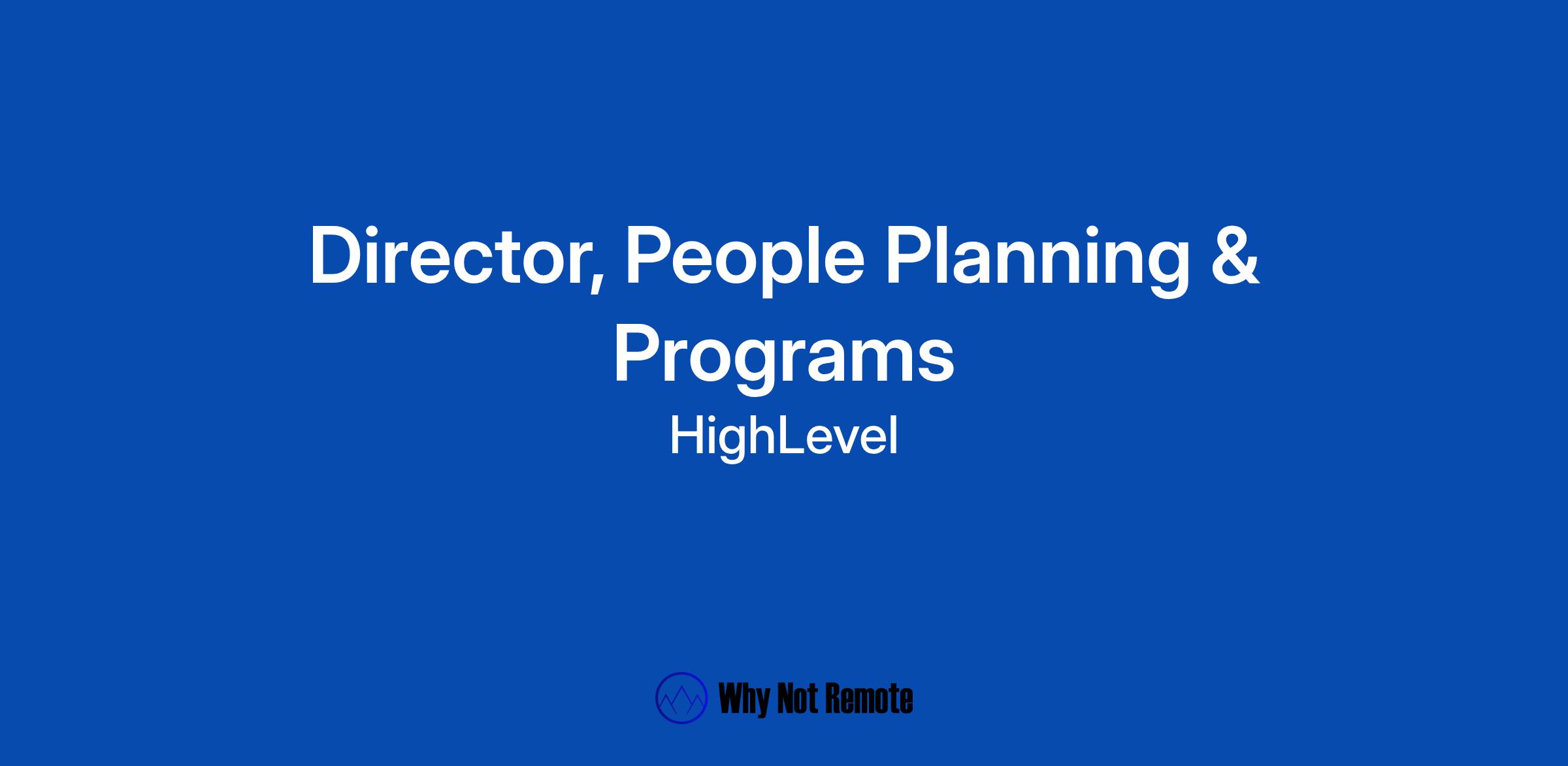 Director, People Planning & Programs

HighLevel

Why Not Remote